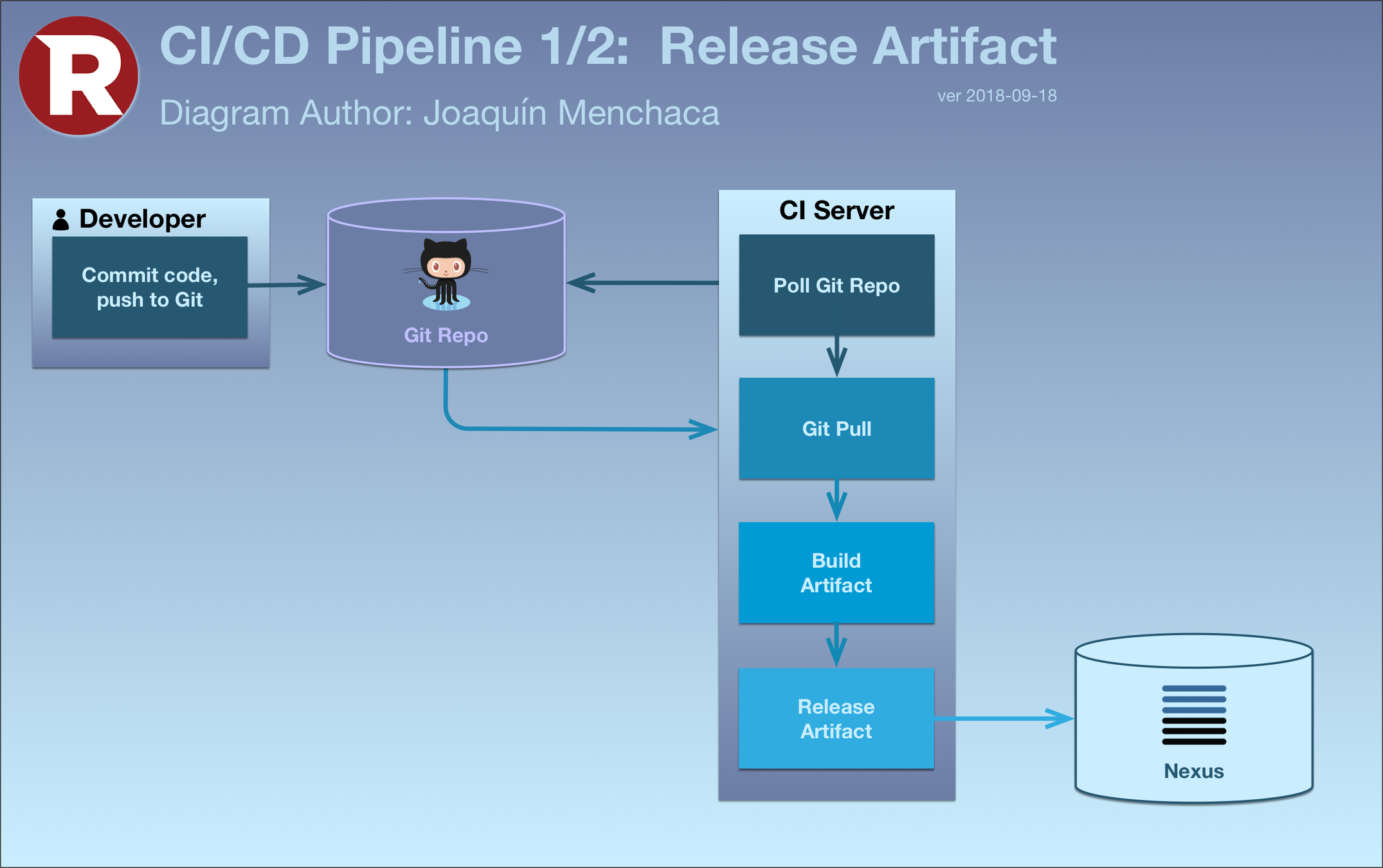 R

CI/CD Pipeline 1/2: Release Artifact

Diagram Author: Joaquín Menchaca

ver 2018-09-18

Developer

Commit code, push to Git

Git Repo

CI Server

Poll Git Repo

Git Pull

Build Artifact

Release Artifact

Nexus